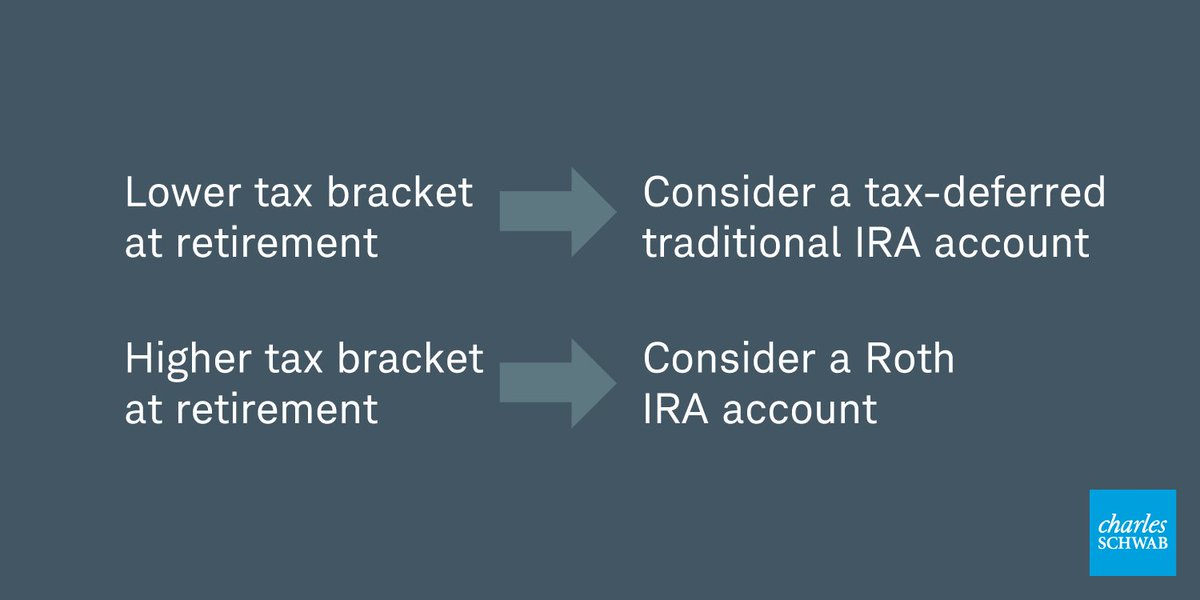 Lower tax bracket at retirement

Consider a tax-deferred traditional IRA account

Higher tax bracket at retirement

Consider a Roth IRA account

charles SCHWAB